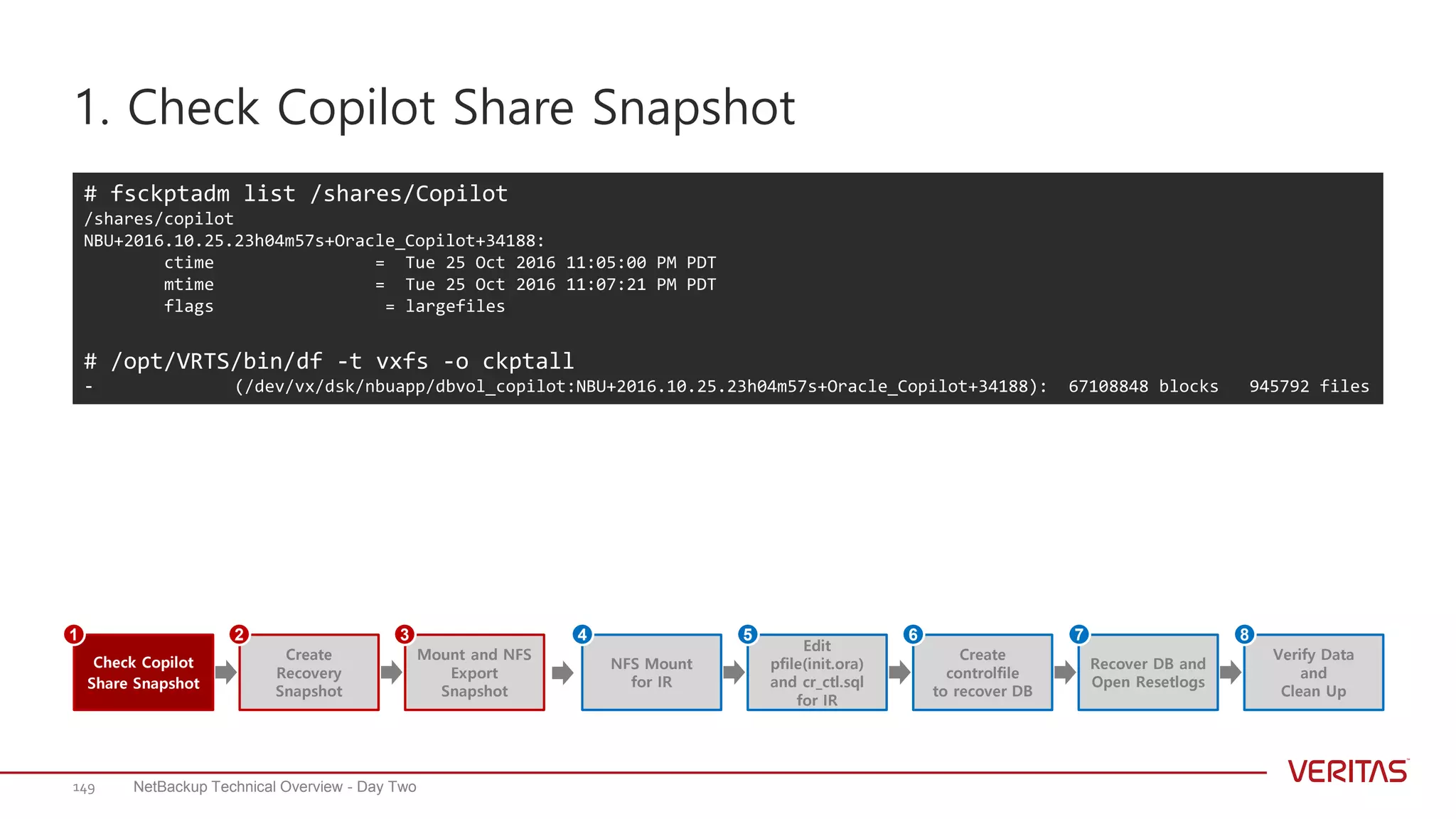 1. Check Copilot Share Snapshot

# fsckptadm list /shares/Copilot
/shares/copilot
NBU+2016.10.25.23h04m57s+Oracle_Copilot+34188:
ctime = Tue 25 Oct 2016 11:05:00 PM PDT
mtime = Tue 25 Oct 2016 11:07:21 PM PDT
flags = largefiles

# /opt/VRTS/bin/df -t vxfs -o ckptall
- (/dev/vx/dsk/nbuapp/dbvol_copilot:NBU+2016.10.25.23h04m57s+Oracle_Copilot+34188): 67108848 blocks 945792 files

1 Check Copilot Share Snapshot
2 Create Recovery Snapshot
3 Mount and NFS Export Snapshot
4 NFS Mount for IR
5 Edit pfile(init.ora) and cr_ctl.sql for IR
6 Create controlfile to recover DB
7 Recover DB and Open Resetlogs
8 Verify Data and Clean Up

149 NetBackup Technical Overview - Day Two
VERITAS